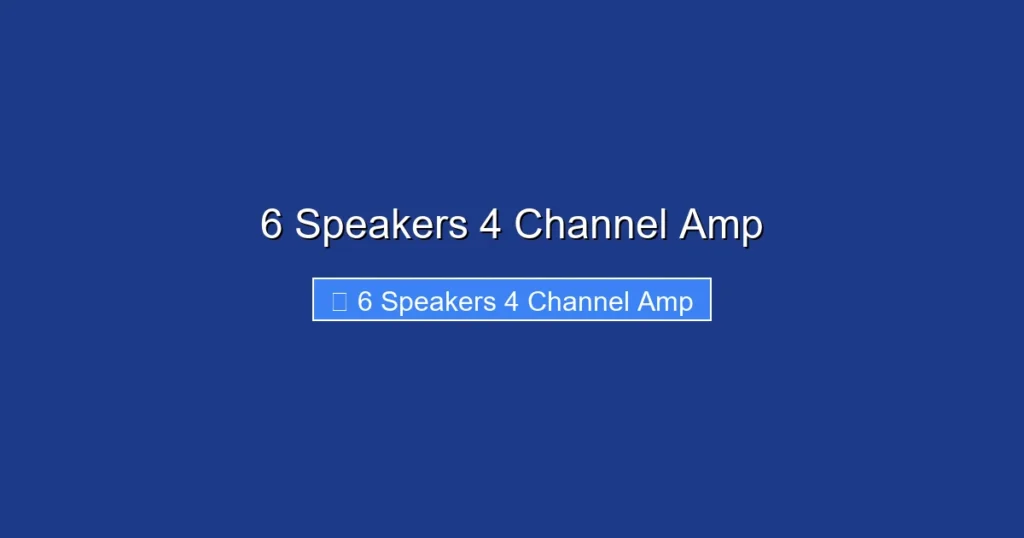 6 Speakers 4 Channel Amp

6 Speakers 4 Channel Amp